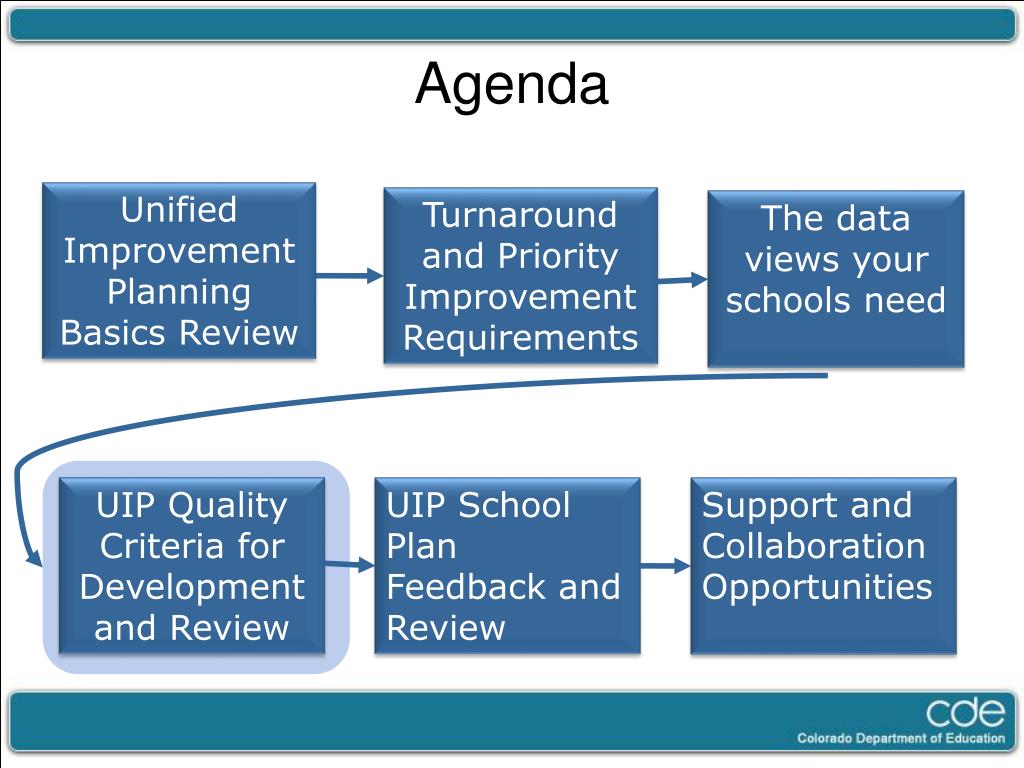 Agenda

Unified Improvement Planning Basics Review

Turnaround and Priority Improvement Requirements

The data views your schools need

UIP Quality Criteria for Development and Review

UIP School Plan Feedback and Review

Support and Collaboration Opportunities

cde
Colorado Department of Education